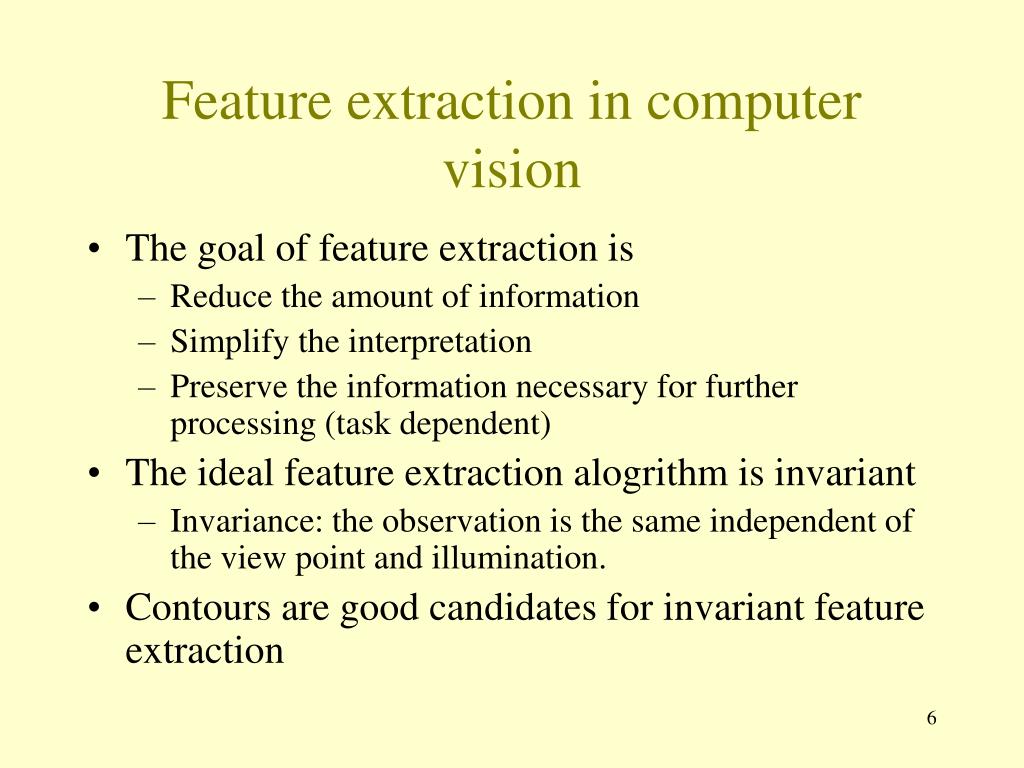 Feature extraction in computer vision

• The goal of feature extraction is
– Reduce the amount of information
– Simplify the interpretation
– Preserve the information necessary for further processing (task dependent)
• The ideal feature extraction alogrithm is invariant
– Invariance: the observation is the same independent of the view point and illumination.
• Contours are good candidates for invariant feature extraction

6